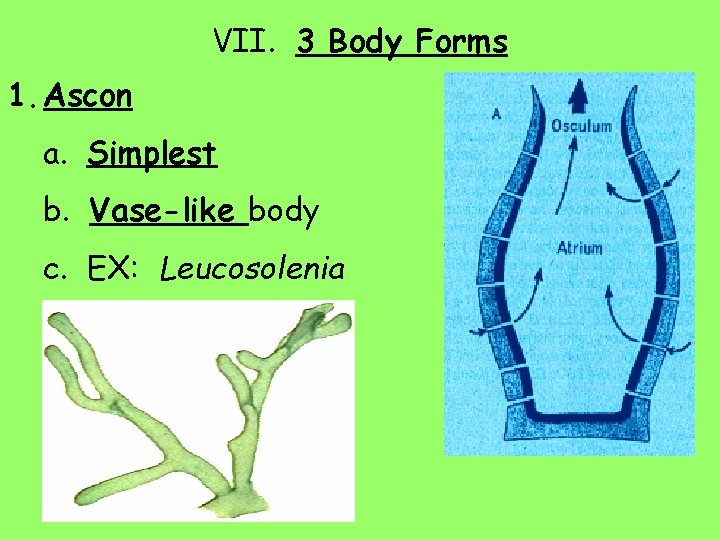 VII. 3 Body Forms

1. Ascon

a. Simplest

b. Vase-like body

c. EX: Leucosolenia

A

Osculum

Atrium